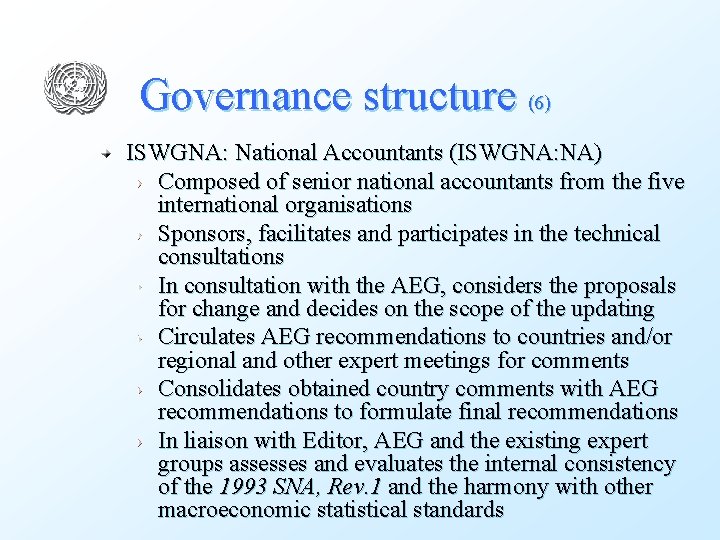 Governance structure (6)

ISWGNA: National Accountants (ISWGNA:NA)

Composed of senior national accountants from the five international organisations

Sponsors, facilitates and participates in the technical consultations

In consultation with the AEG, considers the proposals for change and decides on the scope of the updating

Circulates AEG recommendations to countries and/or regional and other expert meetings for comments

Consolidates obtained country comments with AEG recommendations to formulate final recommendations

In liaison with Editor, AEG and the existing expert groups assesses and evaluates the internal consistency of the 1993 SNA, Rev.1 and the harmony with other macroeconomic statistical standards